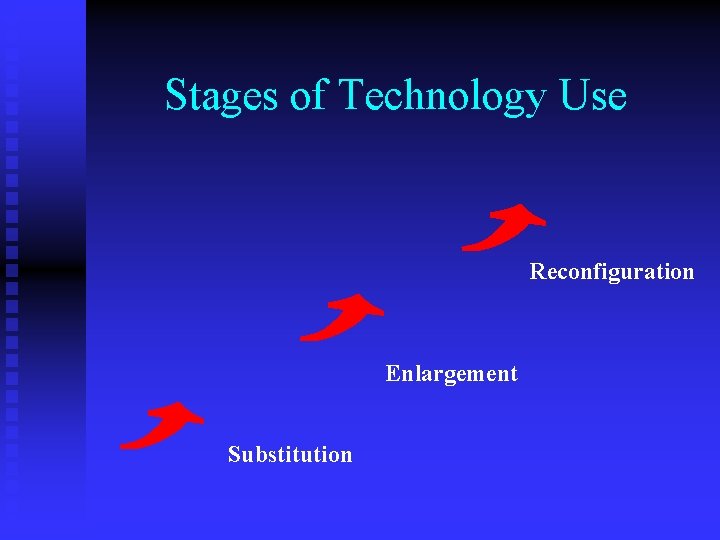 Stages of Technology Use

Reconfiguration

Enlargement

Substitution